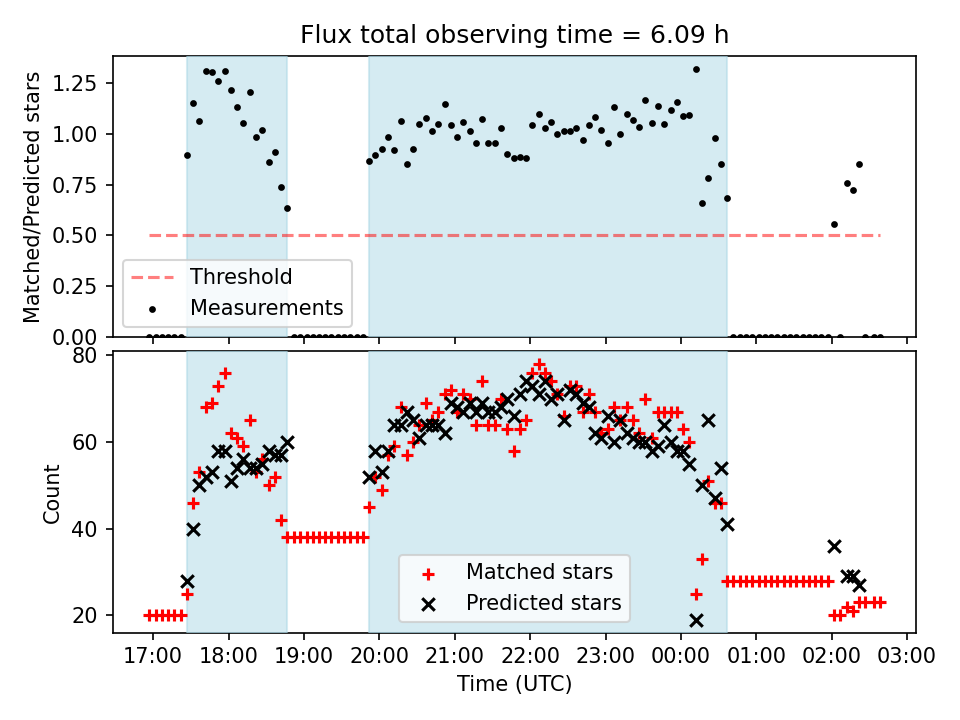 Flux total observing time = 6.09 h

Matched/Predicted stars

1.25
1.00
0.75
0.50
0.25
0.00

Threshold
Measurements

Count

80
60
40
20

Matched stars
Predicted stars

17:00 18:00 19:00 20:00 21:00 22:00 23:00 00:00 01:00 02:00 03:00

Time (UTC)